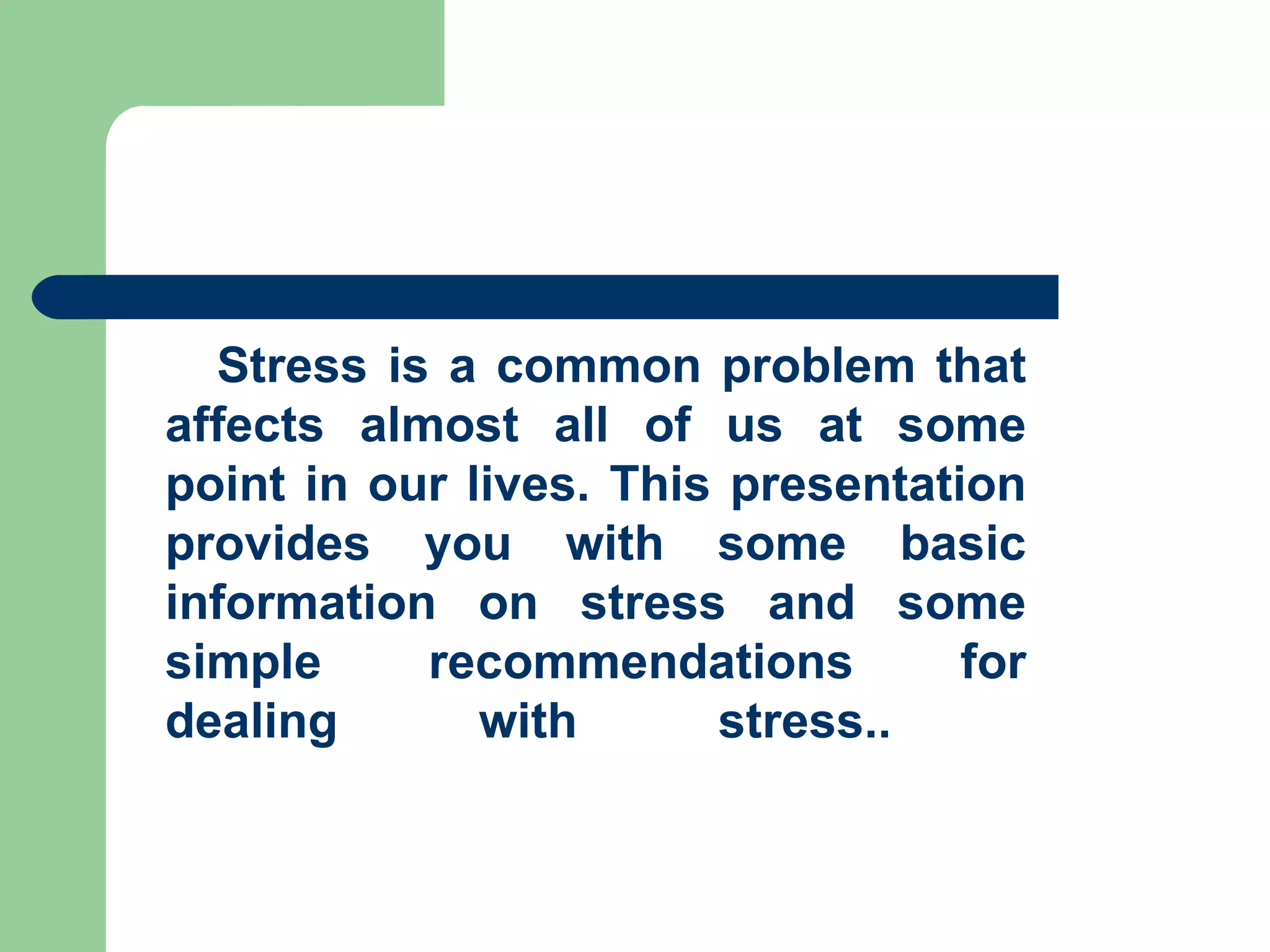 Stress is a common problem that affects almost all of us at some point in our lives. This presentation provides you with some basic information on stress and some simple recommendations for dealing with stress..